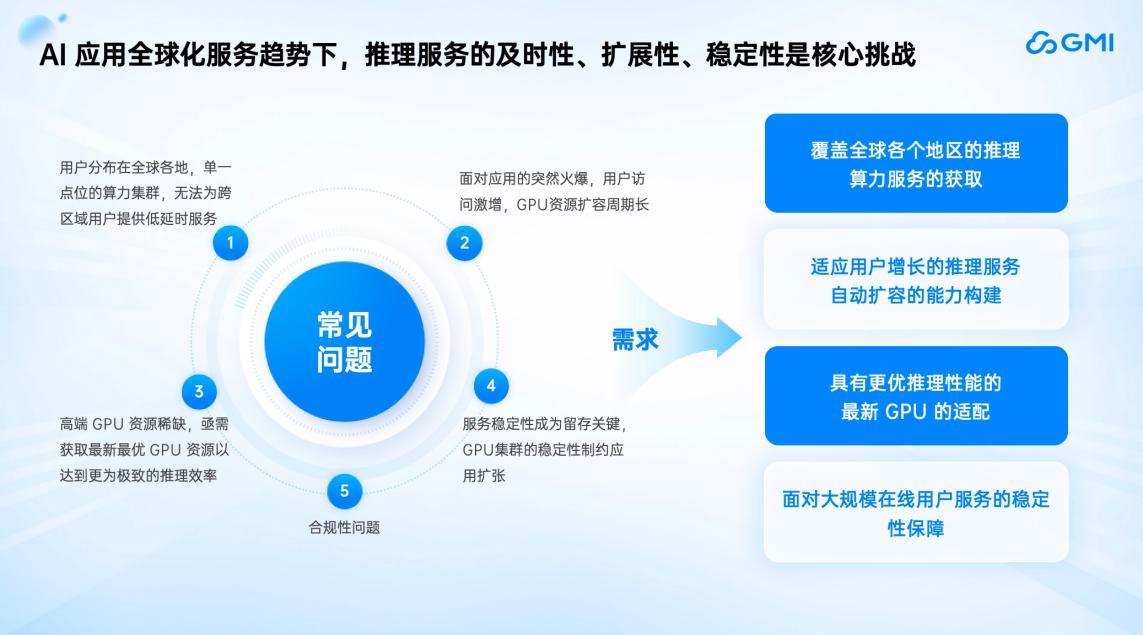 AI 应用全球化服务趋势下，推理服务的及时性、扩展性、稳定性是核心挑战

GMI

用户分布在全球各地，单一点位的算力集群，无法为跨区域用户提供低延时服务

1

面对应用的突然火爆，用户访问激增，GPU资源扩容周期长

2

常见问题

3

高端 GPU 资源稀缺，亟需获取最新最优 GPU 资源以达到更为极致的推理效率

4

服务稳定性成为留存关键，GPU集群的稳定性制约应用扩张

5

合规性问题

需求

覆盖全球各个地区的推理算力服务的获取

适应用户增长的推理服务自动扩容的能力构建

具有更优推理性能的最新 GPU 的适配

面对大规模在线用户服务的稳定性保障